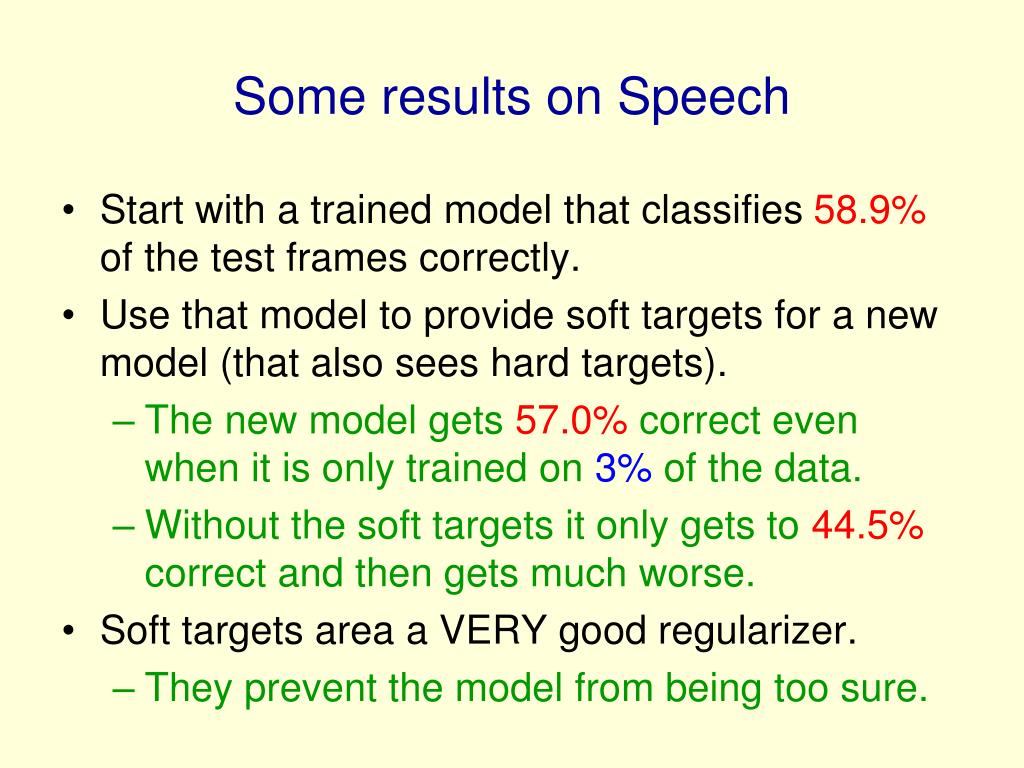 Some results on Speech

• Start with a trained model that classifies 58.9% of the test frames correctly.
• Use that model to provide soft targets for a new model (that also sees hard targets).
– The new model gets 57.0% correct even when it is only trained on 3% of the data.
– Without the soft targets it only gets to 44.5% correct and then gets much worse.
• Soft targets area a VERY good regularizer.
– They prevent the model from being too sure.